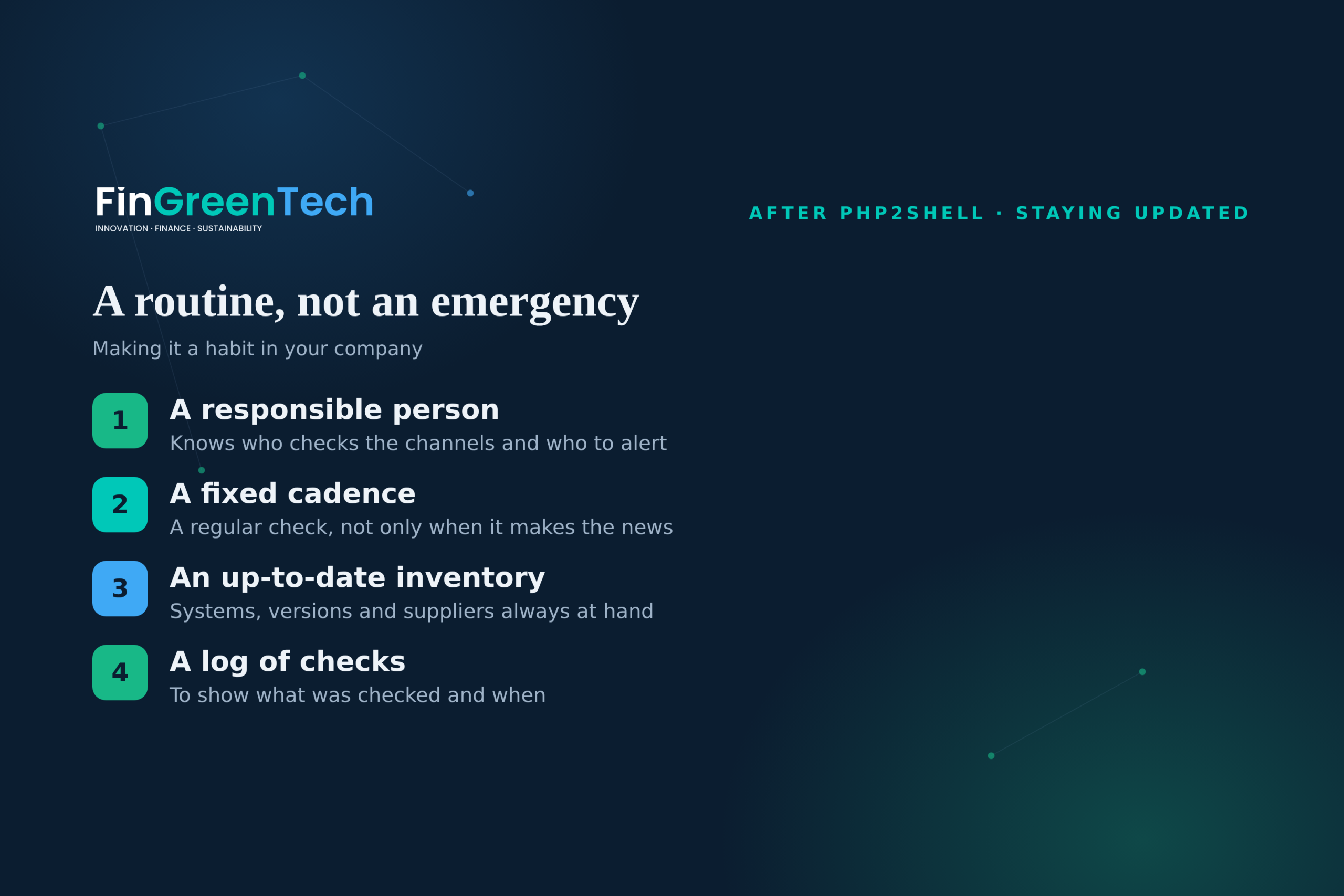 FinGreenTech
INNOVATION · FINANCE · SUSTAINABILITY

AFTER PHP2SHELL · STAYING UPDATED

A routine, not an emergency

Making it a habit in your company

1
A responsible person
Knows who checks the channels and who to alert

2
A fixed cadence
A regular check, not only when it makes the news

3
An up-to-date inventory
Systems, versions and suppliers always at hand

4
A log of checks
To show what was checked and when